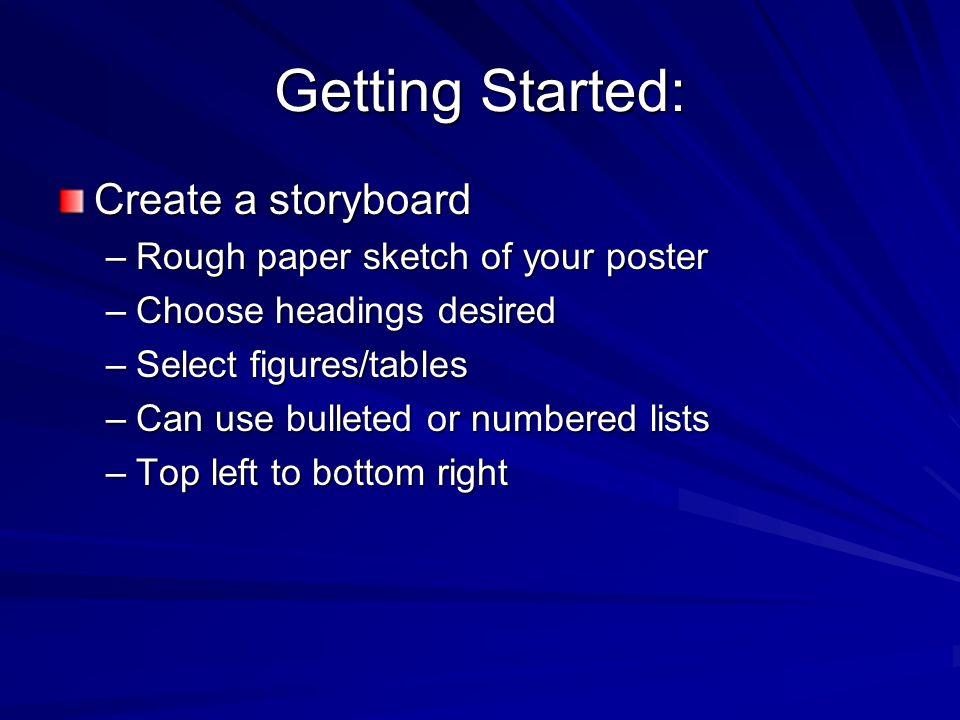 Getting Started:

Create a storyboard
– Rough paper sketch of your poster
– Choose headings desired
– Select figures/tables
– Can use bulleted or numbered lists
– Top left to bottom right